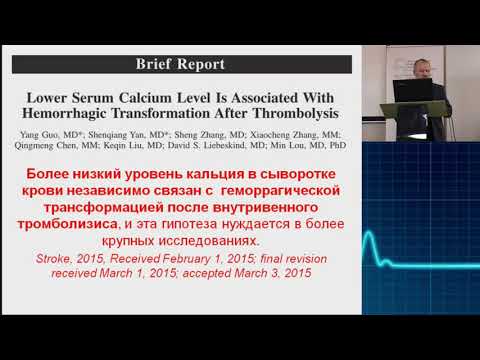 Brief Report

Lower Serum Calcium Level Is Associated With Hemorrhagic Transformation After Thrombolysis

Yang Guo, MD*; Shenqiang Yan, MD*; Sheng Zhang, MD; Xiaocheng Zhang, MM; Qingmeng Chen, MM; Keqin Liu, MD; David S. Liebeskind, MD; Min Lou, MD, PhD

Более низкий уровень кальция в сыворотке крови независимо связан с геморрагической трансформацией после внутривенного тромболизиса, и эта гипотеза нуждается в более крупных исследованиях.

Stroke, 2015, Received February 1, 2015; final revision received March 1, 2015; accepted March 3, 2015